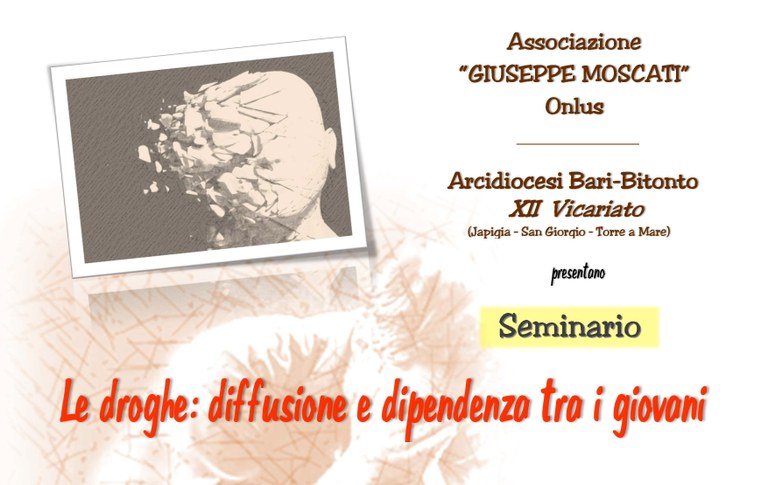 Associazione
"GIUSEPPE MOSCATI"
Onlus

Arcidiocesi Bari-Bitonto
XII Vicariato
(Japigia - San Giorgio - Torre a Mare)

presentano

Seminario

Le droghe: diffusione e dipendenza tra i giovani